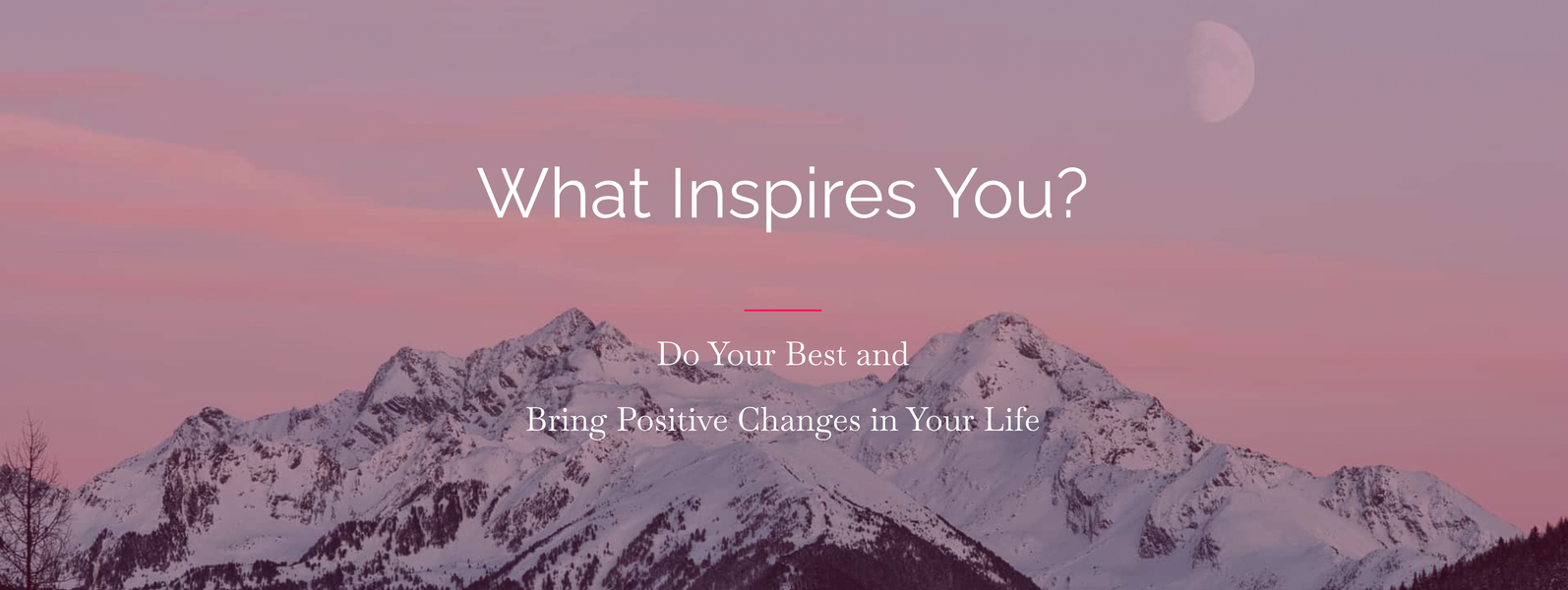 What Inspires You?

Do Your Best and

Bring Positive Changes in Your Life